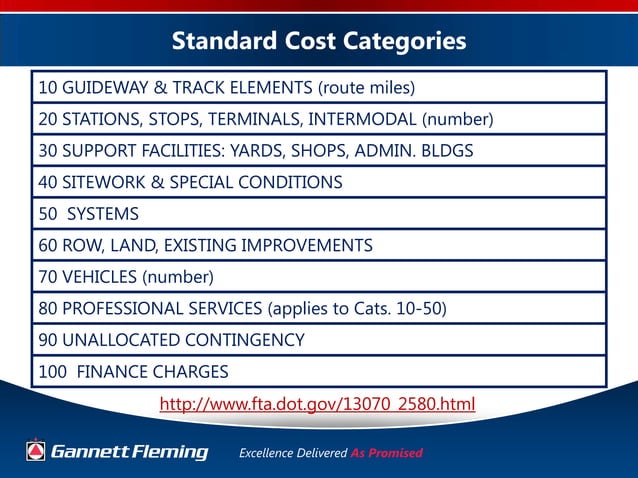 Standard Cost Categories

| 10 GUIDEWAY & TRACK ELEMENTS (route miles) |
|---|
| 20 STATIONS, STOPS, TERMINALS, INTERMODAL (number) |
| 30 SUPPORT FACILITIES: YARDS, SHOPS, ADMIN. BLDGS |
| 40 SITEWORK & SPECIAL CONDITIONS |
| 50 SYSTEMS |
| 60 ROW, LAND, EXISTING IMPROVEMENTS |
| 70 VEHICLES (number) |
| 80 PROFESSIONAL SERVICES (applies to Cats. 10-50) |
| 90 UNALLOCATED CONTINGENCY |
| 100 FINANCE CHARGES |

http://www.fta.dot.gov/13070_2580.html

Gannett Fleming

Excellence Delivered As Promised